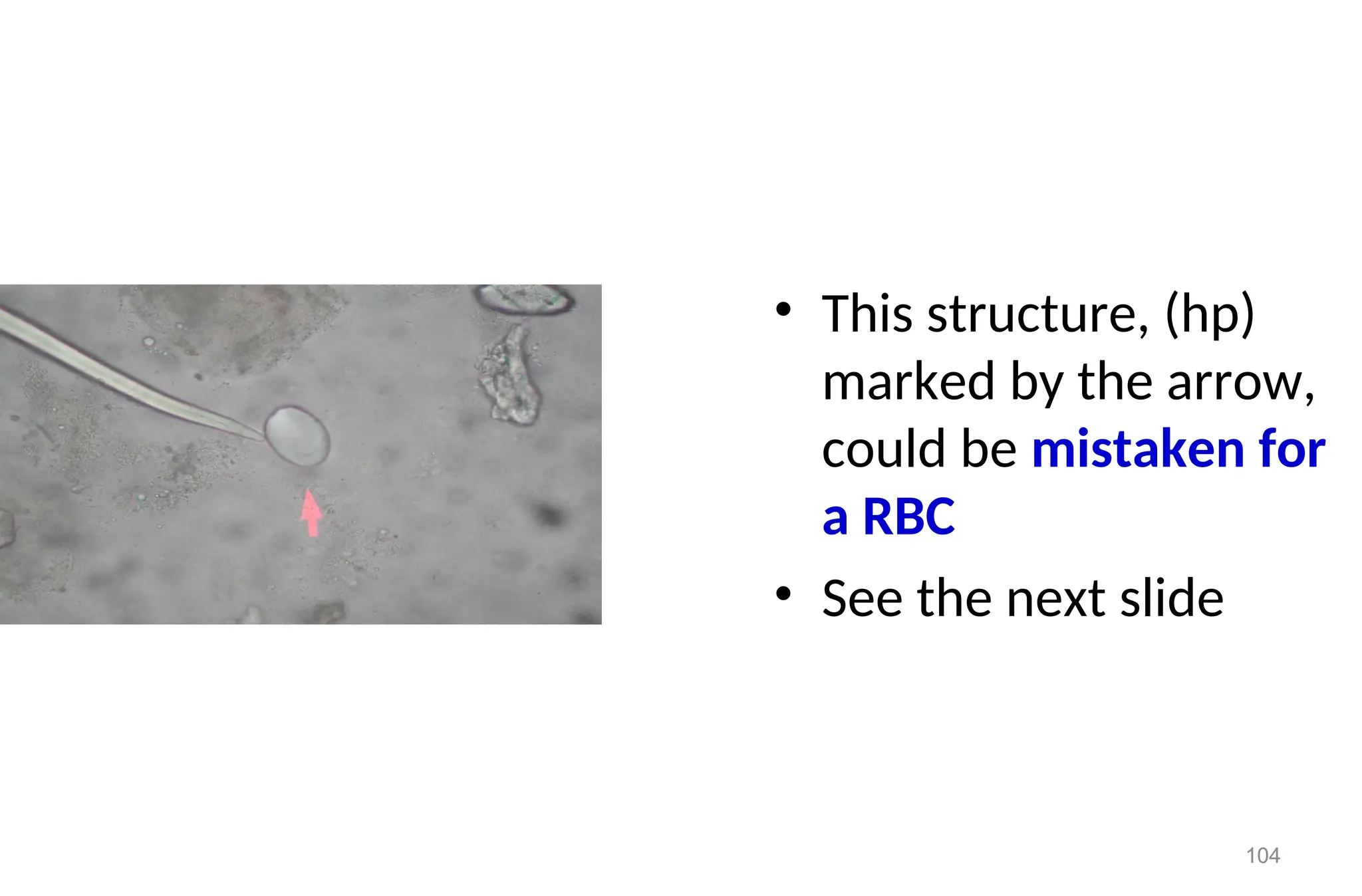 • This structure, (hp) marked by the arrow, could be mistaken for a RBC

• See the next slide

104